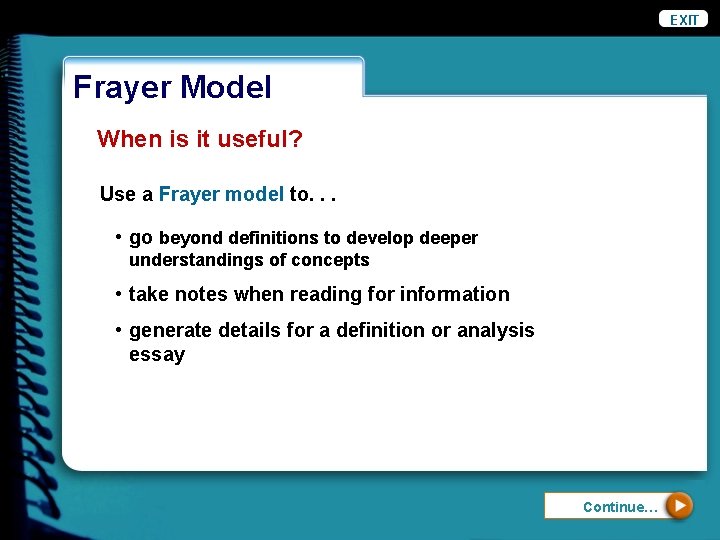 EXIT

Frayer Model

When is it useful?

Use a Frayer model to. . .

• go beyond definitions to develop deeper understandings of concepts

• take notes when reading for information

• generate details for a definition or analysis essay

Continue…